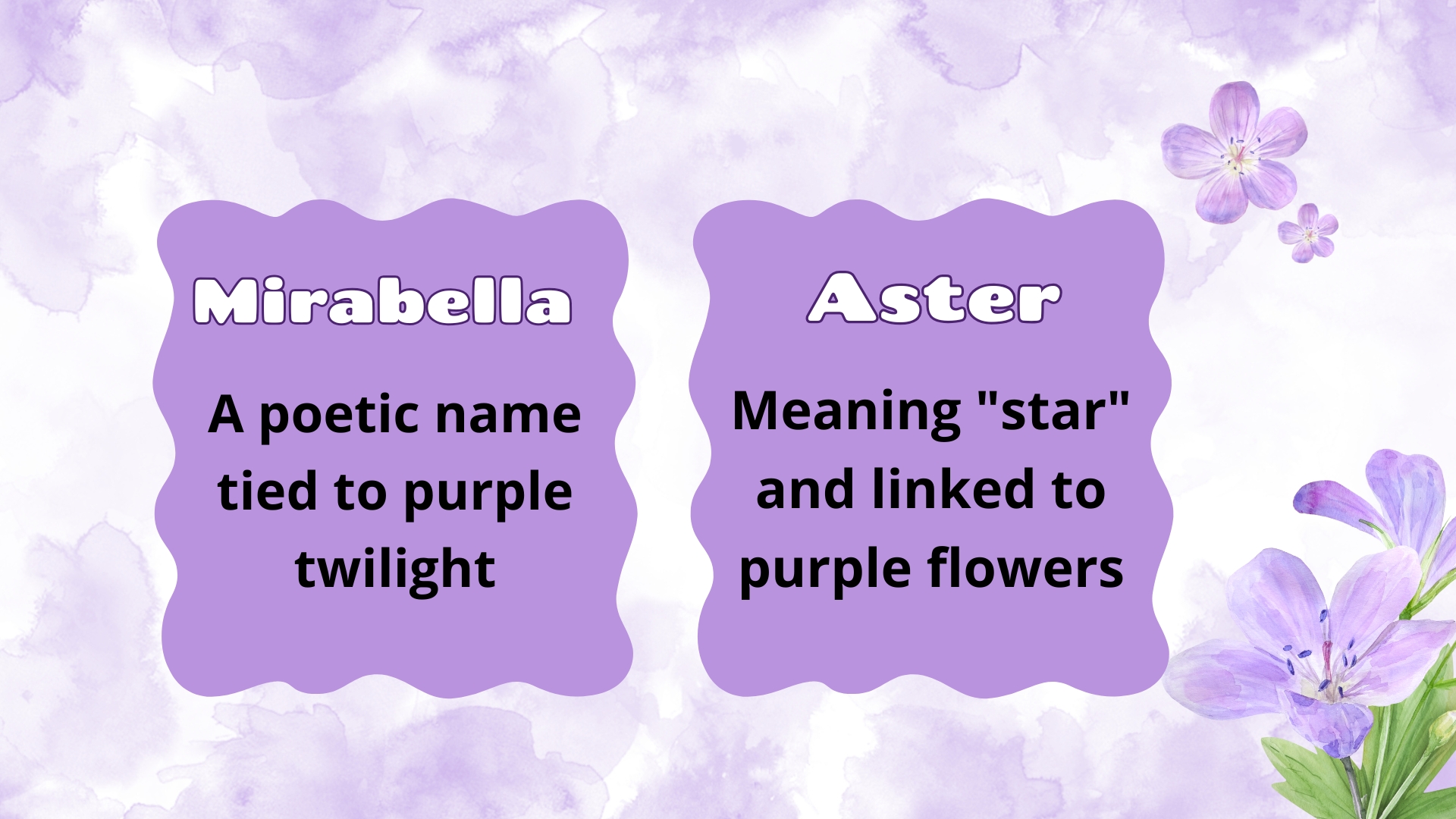 Mirabella

A poetic name tied to purple twilight

Aster

Meaning "star" and linked to purple flowers